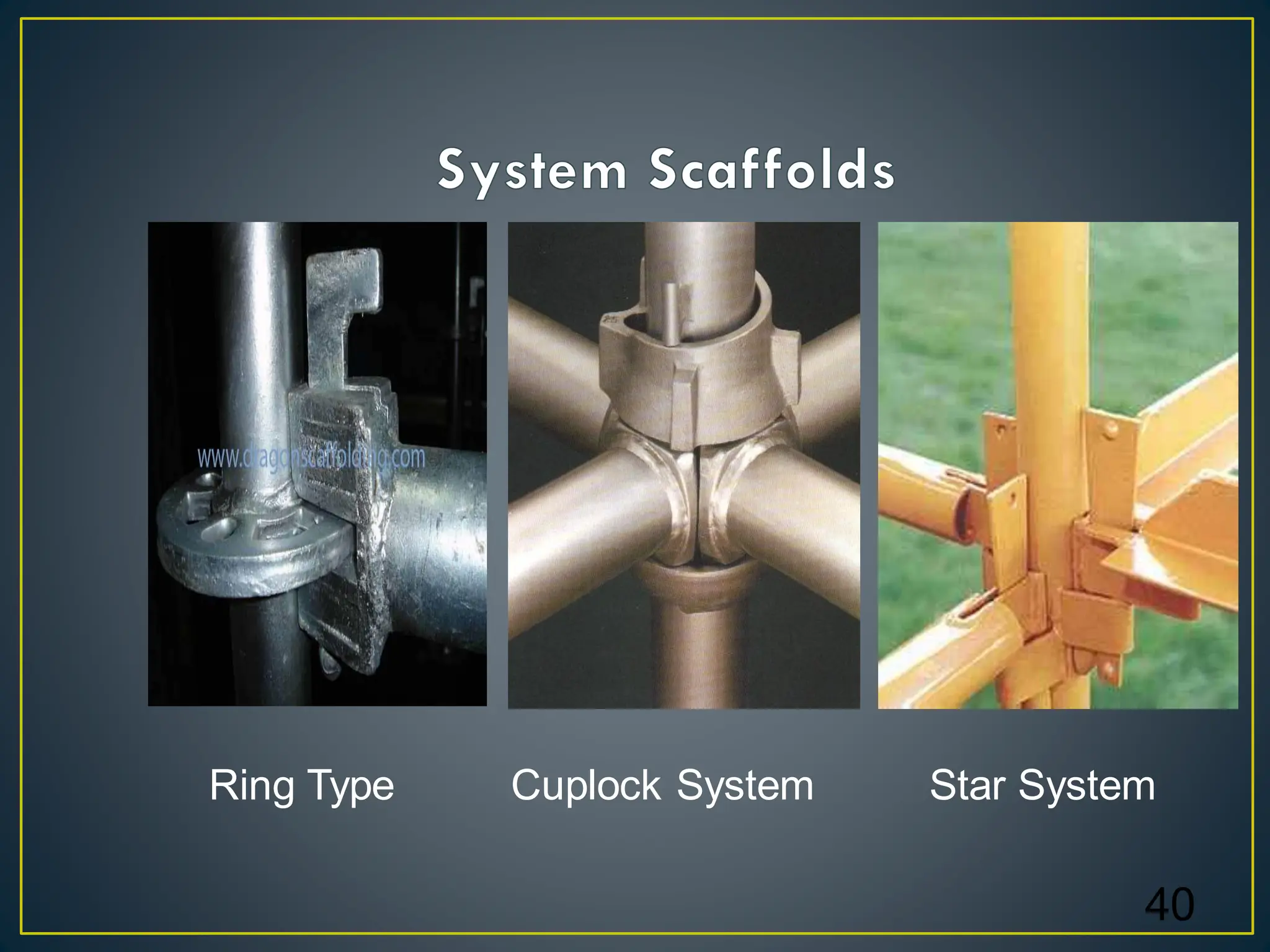 System Scaffolds

www.dragonscaffolding.com

Ring Type

Cuplock System

Star System

40